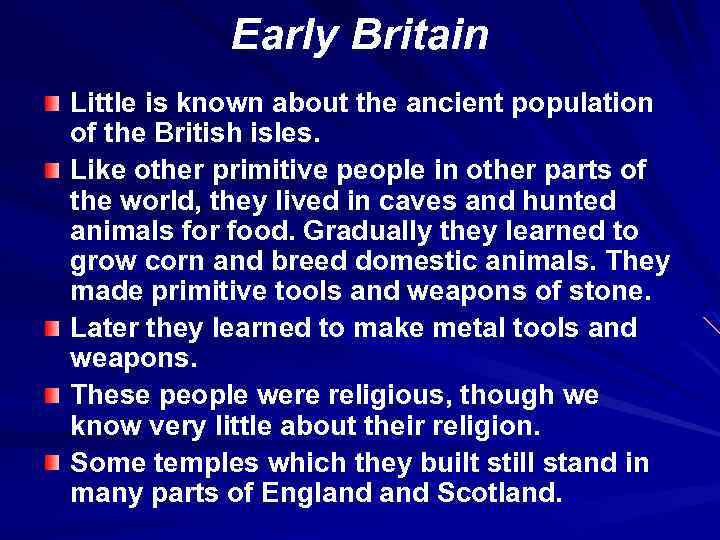 Early Britain

Little is known about the ancient population of the British isles.

Like other primitive people in other parts of the world, they lived in caves and hunted animals for food. Gradually they learned to grow corn and breed domestic animals. They made primitive tools and weapons of stone.

Later they learned to make metal tools and weapons.

These people were religious, though we know very little about their religion.

Some temples which they built still stand in many parts of England and Scotland.